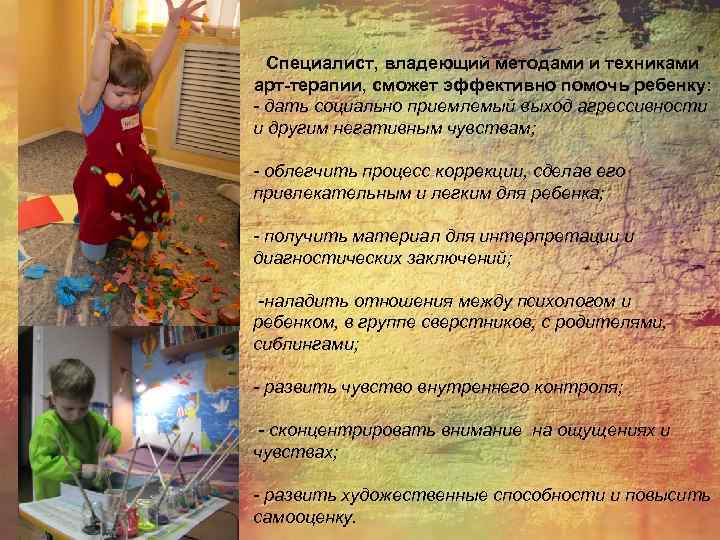 Специалист, владеющий методами и техниками арт-терапии, сможет эффективно помочь ребенку:
- дать социально приемлемый выход агрессивности и другим негативным чувствам;

- облегчить процесс коррекции, сделав его привлекательным и легким для ребенка;

- получить материал для интерпретации и диагностических заключений;

-наладить отношения между психологом и ребенком, в группе сверстников, с родителями, сиблингами;

- развить чувство внутреннего контроля;

- сконцентрировать внимание на ощущениях и чувствах;

- развить художественные способности и повысить самооценку.